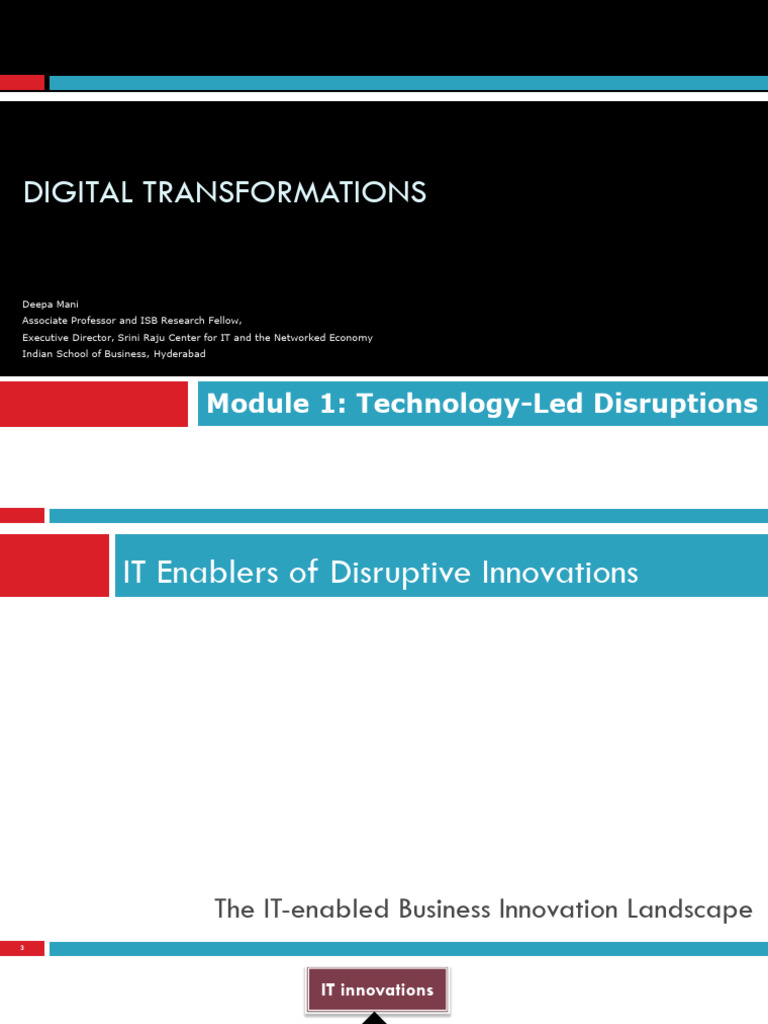 DIGITAL TRANSFORMATIONS

Deepa Mani
Associate Professor and ISB Research Fellow,
Executive Director, Srini Raju Center for IT and the Networked Economy
Indian School of Business, Hyderabad

Module 1: Technology-Led Disruptions

IT Enablers of Disruptive Innovations

The IT-enabled Business Innovation Landscape

3

IT innovations